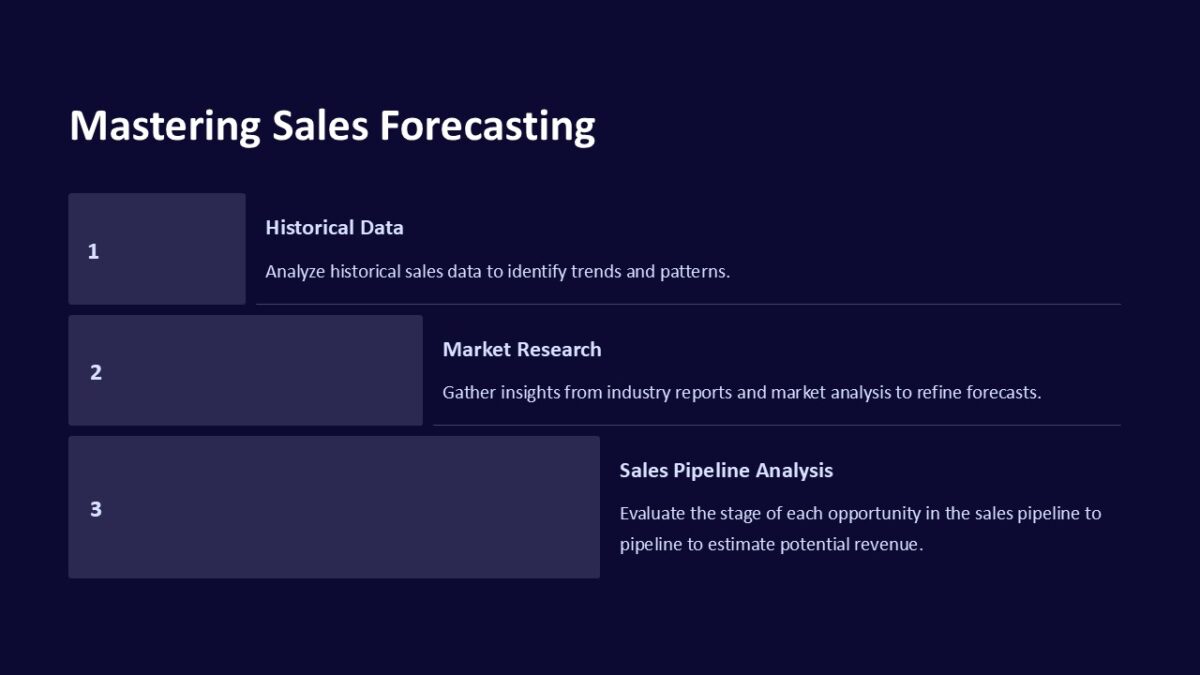 Mastering Sales Forecasting

1

Historical Data

Analyze historical sales data to identify trends and patterns.

2

Market Research

Gather insights from industry reports and market analysis to refine forecasts.

3

Sales Pipeline Analysis

Evaluate the stage of each opportunity in the sales pipeline to pipeline to estimate potential revenue.